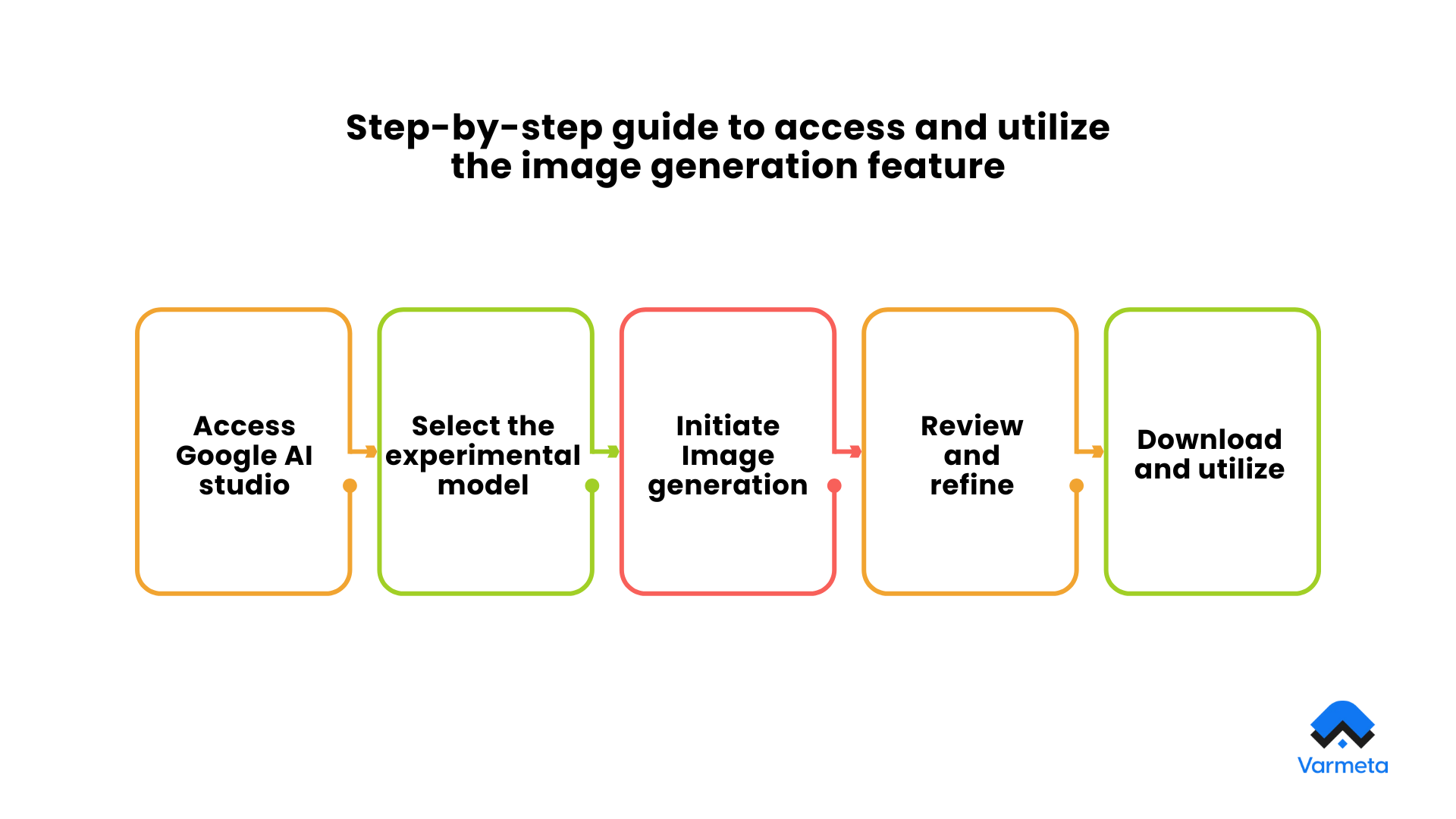 Step-by-step guide to access and utilize the image generation feature

Access Google AI studio

Select the experimental model

Initiate Image generation

Review and refine

Download and utilize

Varmeta